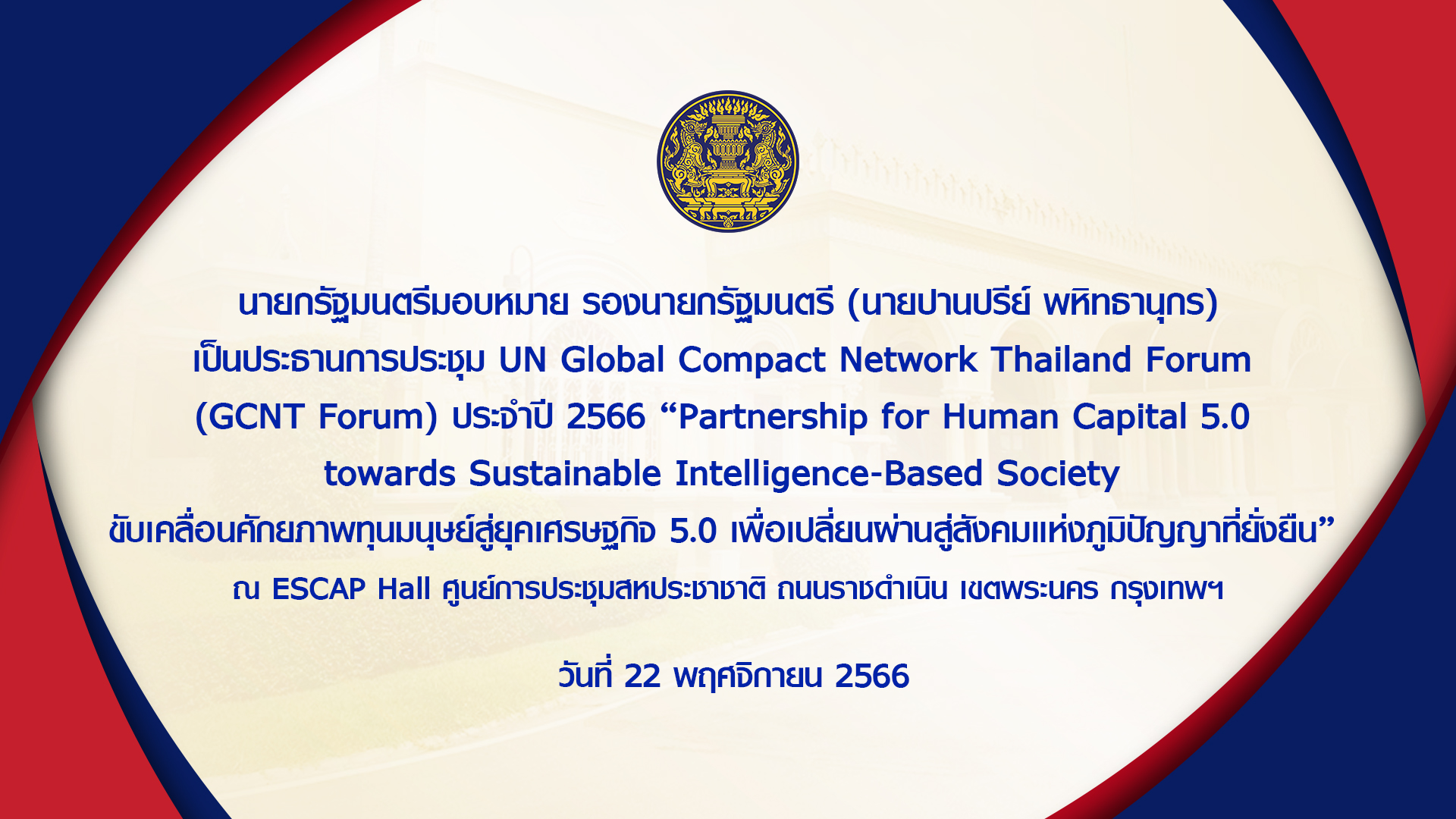 นายกรัฐมนตรีมอบหมาย รองนายกรัฐมนตรี (นายปานปรีย์ พหิทธานุกร)
เป็นประธานการประชุม UN Global Compact Network Thailand Forum (GCNT Forum) ประจำปี 2566 “Partnership for Human Capital 5.0 towards Sustainable Intelligence-Based Society ขับเคลื่อนศักยภาพทุนมนุษย์สู่ยุคเศรษฐกิจ 5.0 เพื่อเปลี่ยนผ่านสู่สังคมแห่งภูมิปัญญาที่ยั่งยืน”
ณ ESCAP Hall ศูนย์การประชุมสหประชาชาติ ถนนราชดำเนิน เขตพระนคร กรุงเทพฯ

วันที่ 22 พฤศจิกายน 2566